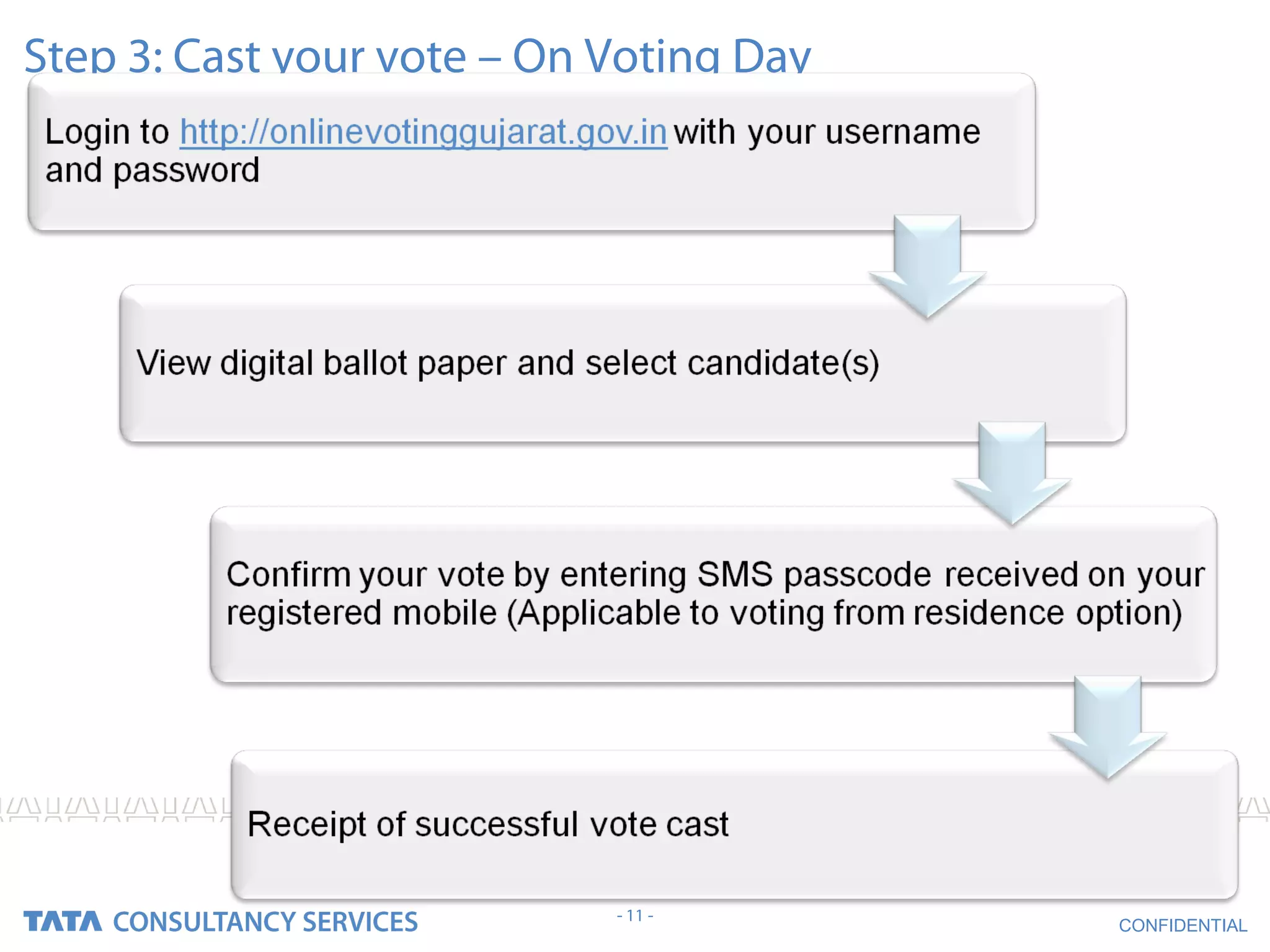 Step 3: Cast your vote – On Voting Day

Login to http://onlinevotinggujarat.gov.in with your username and password

View digital ballot paper and select candidate(s)

Confirm your vote by entering SMS passcode received on your registered mobile (Applicable to voting from residence option)

Receipt of successful vote cast

TATA CONSULTANCY SERVICES

- 11 -

CONFIDENTIAL